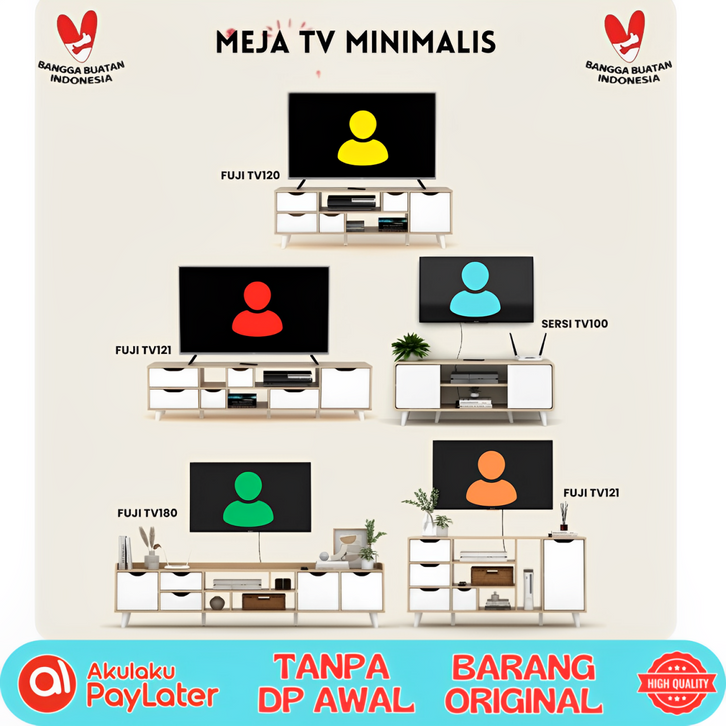 BANGGA BUATAN INDONESIA

MEJA TV MINIMALIS

BANGGA BUATAN INDONESIA

FUJI TV120

FUJI TV121

SERSI TV100

FUJI TV180

FUJI TV121

Akulaku PayLater

TANPA DP AWAL

BARANG ORIGINAL

HIGH QUALITY